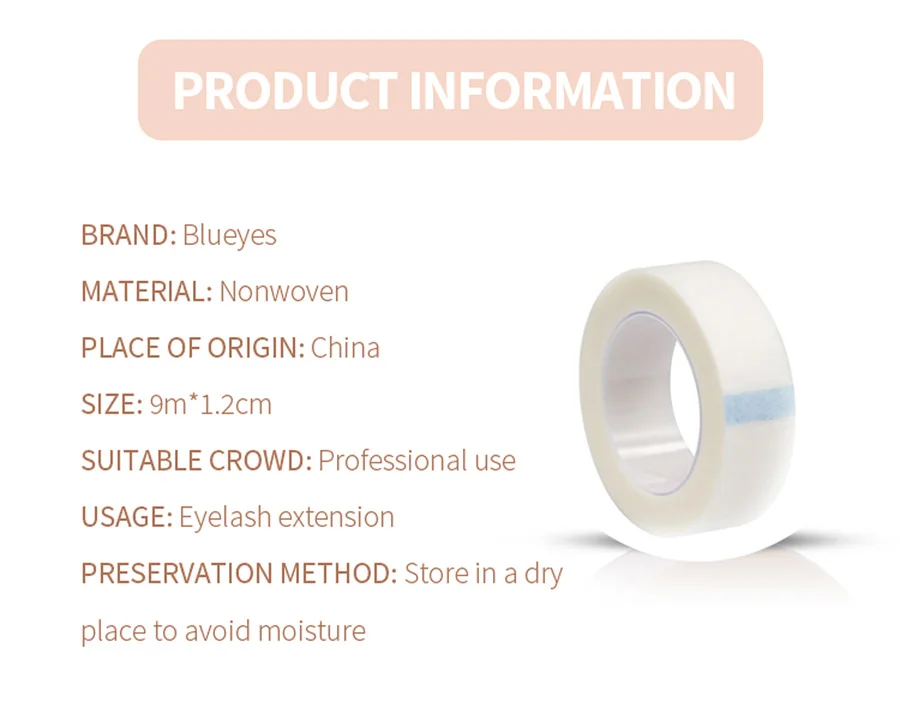 PRODUCT INFORMATION

BRAND: Blueyes

MATERIAL: Nonwoven

PLACE OF ORIGIN: China

SIZE: 9m*1.2cm

SUITABLE CROWD: Professional use

USAGE: Eyelash extension

PRESERVATION METHOD: Store in a dry place to avoid moisture